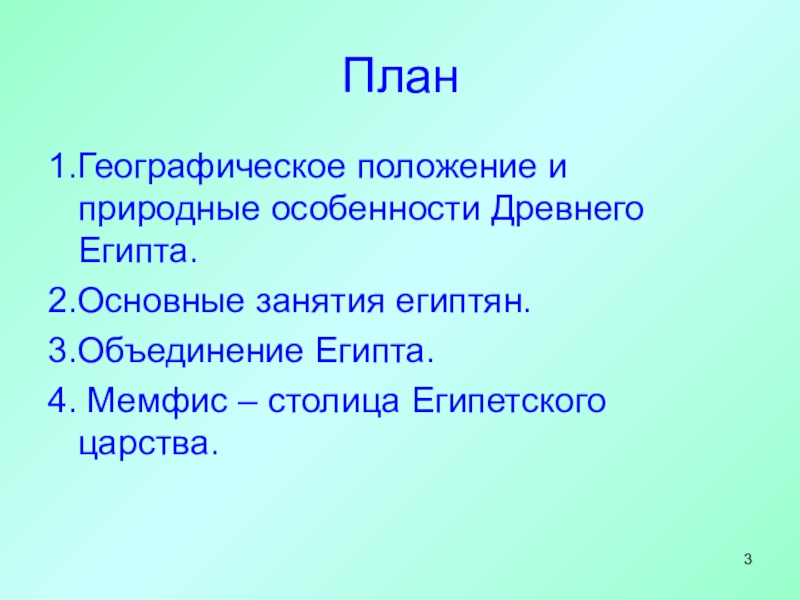 План

1.Географическое положение и природные особенности Древнего Египта.

2.Основные занятия египтян.

3.Объединение Египта.

4. Мемфис – столица Египетского царства.

3